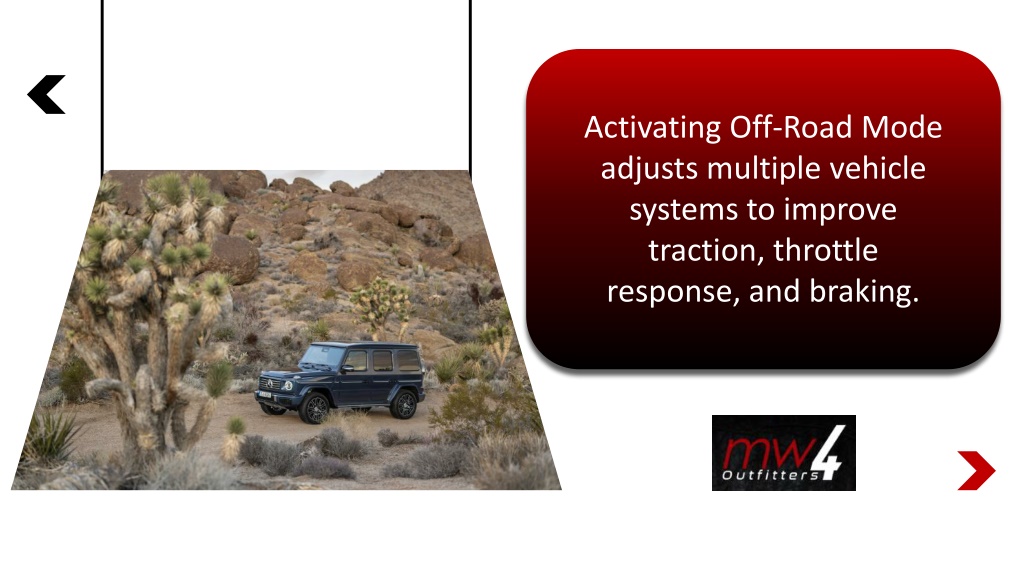 Activating Off-Road Mode adjusts multiple vehicle systems to improve traction, throttle response, and braking.

mw4
Outfitters